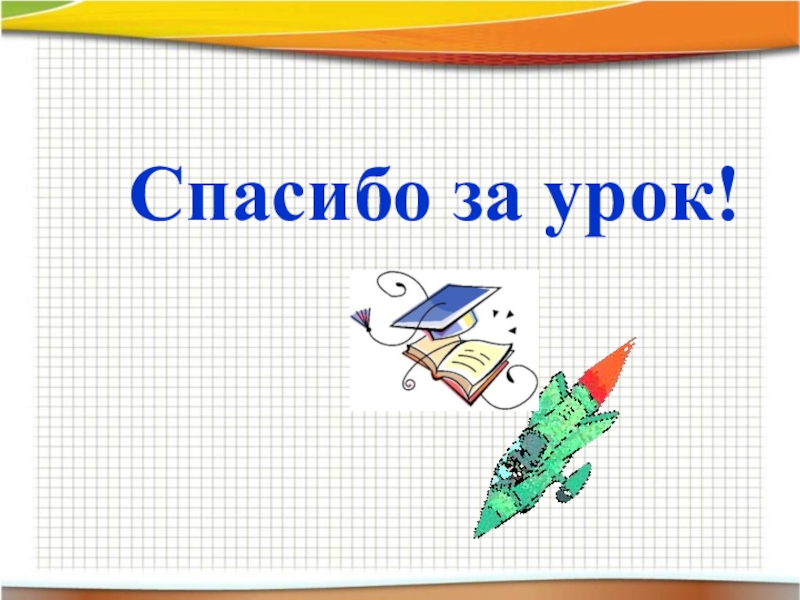 Спасибо за урок!